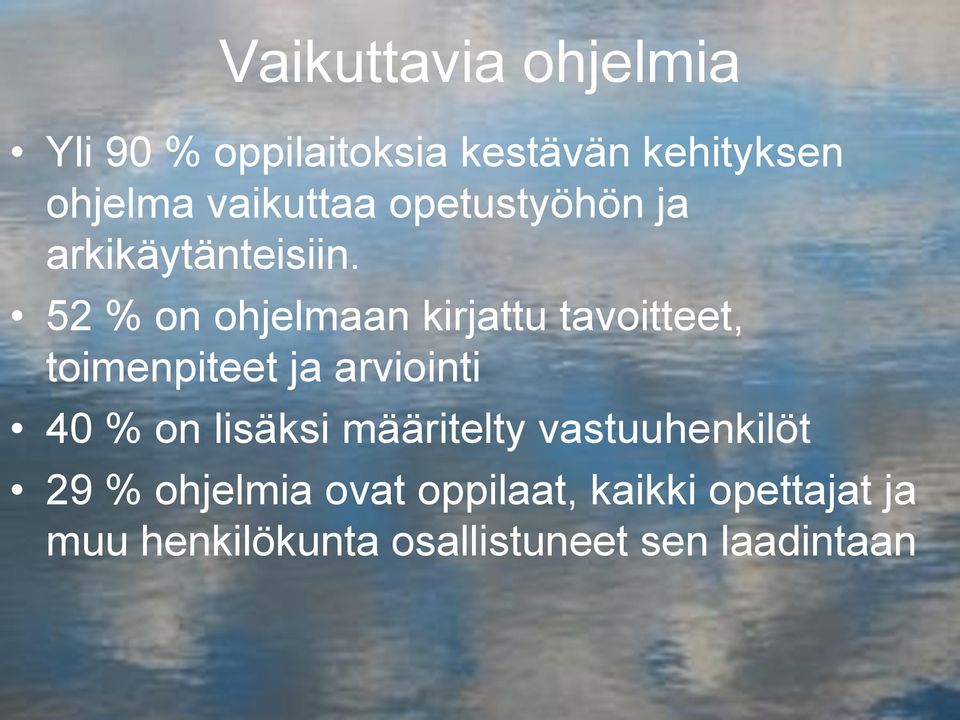 Vaikuttavia ohjelmia

• Yli 90 % oppilaitoksia kestävän kehityksen ohjelma vaikuttaa opetustyöhön ja arkikäytänteisiin.
• 52 % on ohjelmaan kirjattu tavoitteet, toimenpiteet ja arviointi
• 40 % on lisäksi määritelty vastuuhenkilöt
• 29 % ohjelmia ovat oppilaat, kaikki opettajat ja muu henkilökunta osallistuneet sen laadintaan